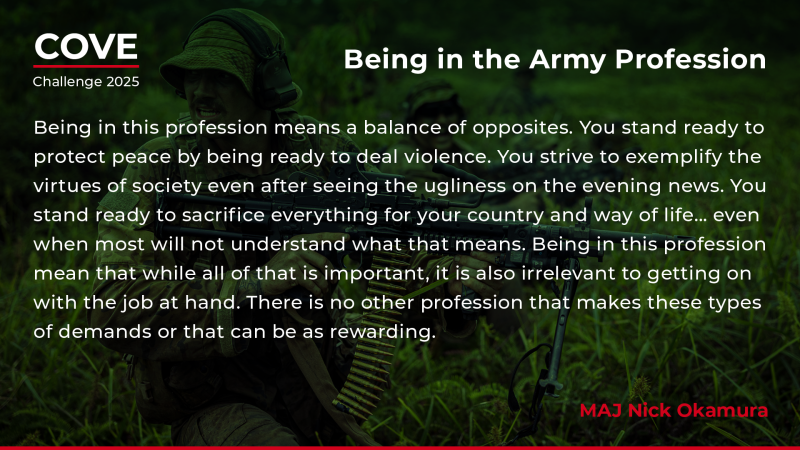 COVE
Challenge 2025

Being in the Army Profession

Being in this profession means a balance of opposites. You stand ready to protect peace by being ready to deal violence. You strive to exemplify the virtues of society even after seeing the ugliness on the evening news. You stand ready to sacrifice everything for your country and way of life... even when most will not understand what that means. Being in this profession mean that while all of that is important, it is also irrelevant to getting on with the job at hand. There is no other profession that makes these types of demands or that can be as rewarding.

MAJ Nick Okamura